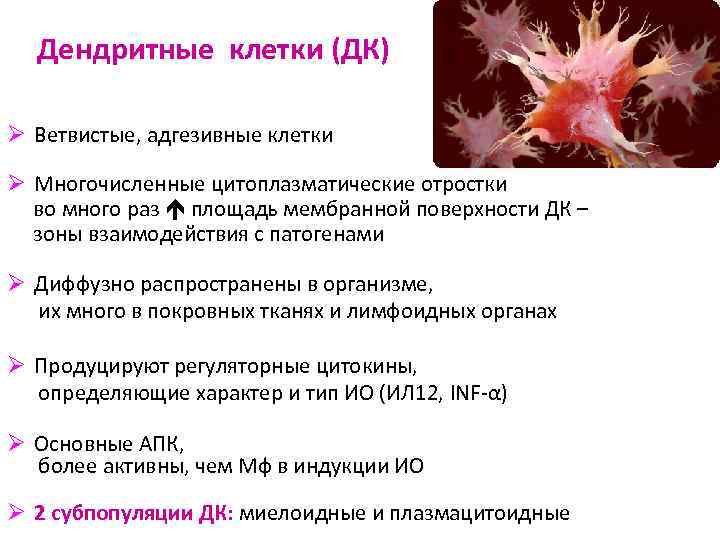 Дендритные клетки (ДК)

➢ Ветвистые, адгезивные клетки

➢ Многочисленные цитоплазматические отростки во много раз ↑ площадь мембранной поверхности ДК – зоны взаимодействия с патогенами

➢ Диффузно распространены в организме, их много в покровных тканях и лимфоидных органах

➢ Продуцируют регуляторные цитокины, определяющие характер и тип ИО (ИЛ12, INF-α)

➢ Основные АПК, более активны, чем Мф в индукции ИО

➢ 2 субпопуляции ДК: миелоидные и плазмацитоидные